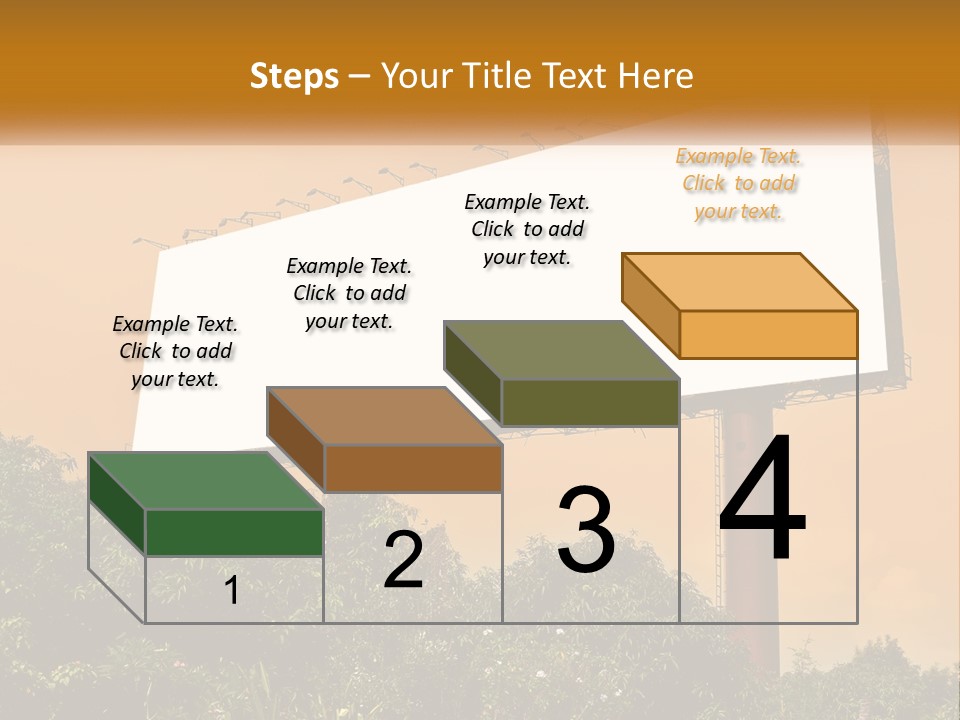 Steps – Your Title Text Here

Example Text. Click to add your text.

Example Text. Click to add your text.

Example Text. Click to add your text.

Example Text. Click to add your text.

1

2

3

4